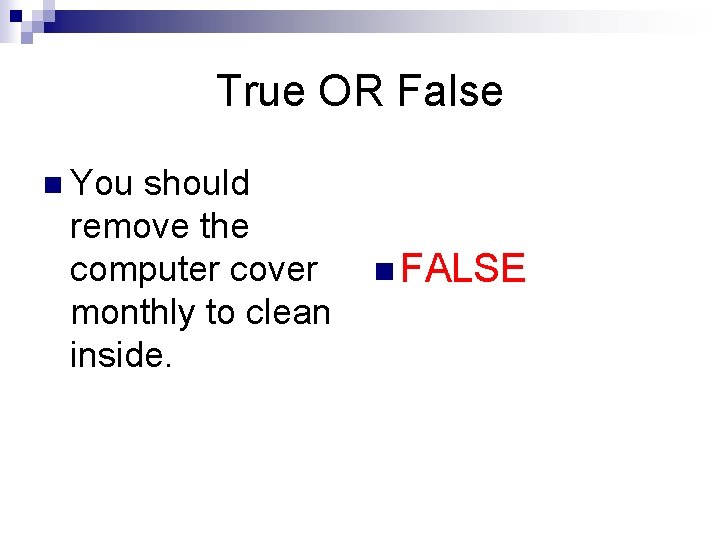 True OR False

You should remove the computer cover monthly to clean inside.

FALSE